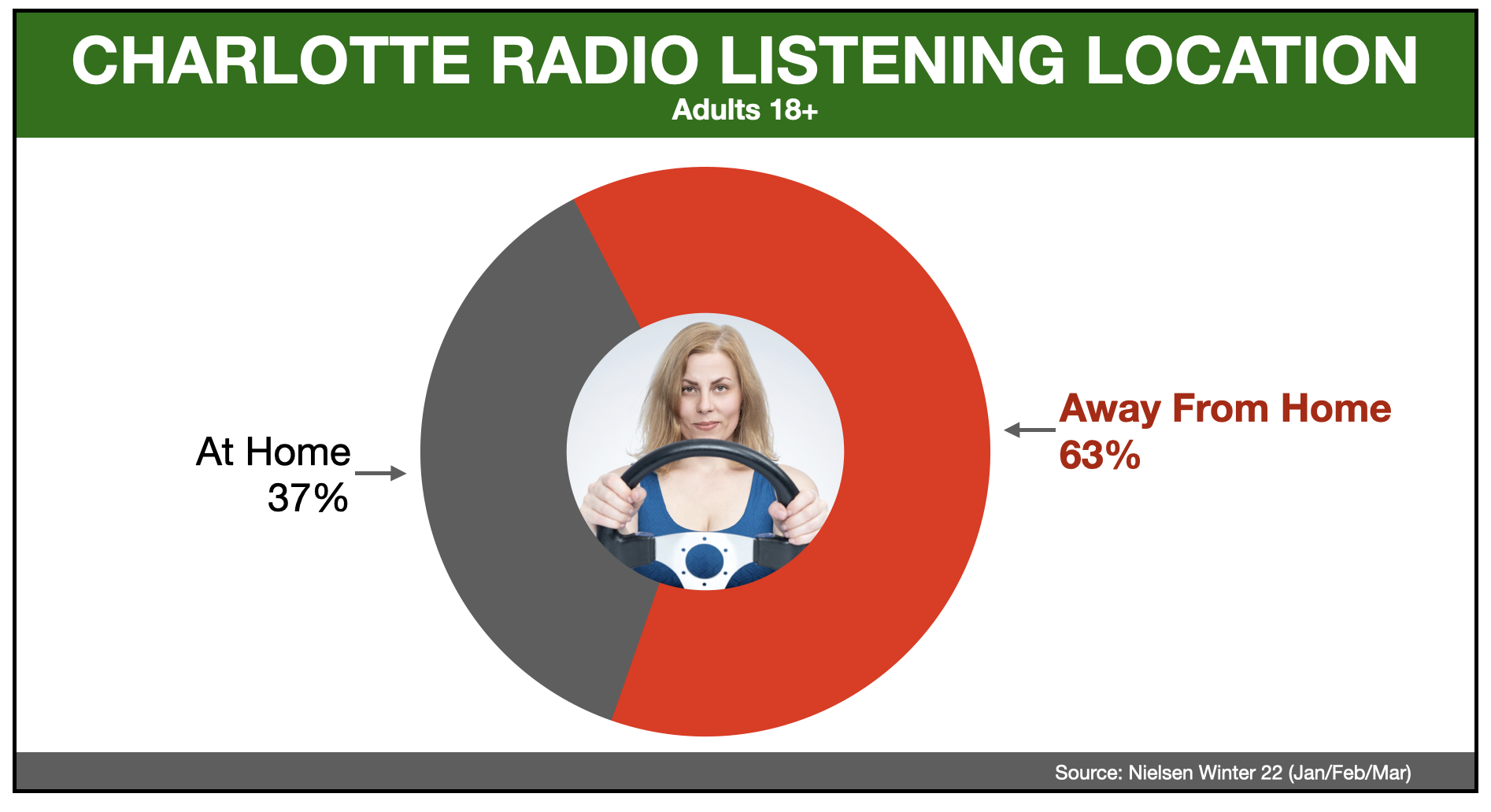 CHARLOTTE RADIO LISTENING LOCATION
Adults 18+

At Home
37%

Away From Home
63%

Source: Nielsen Winter 22 (Jan/Feb/Mar)